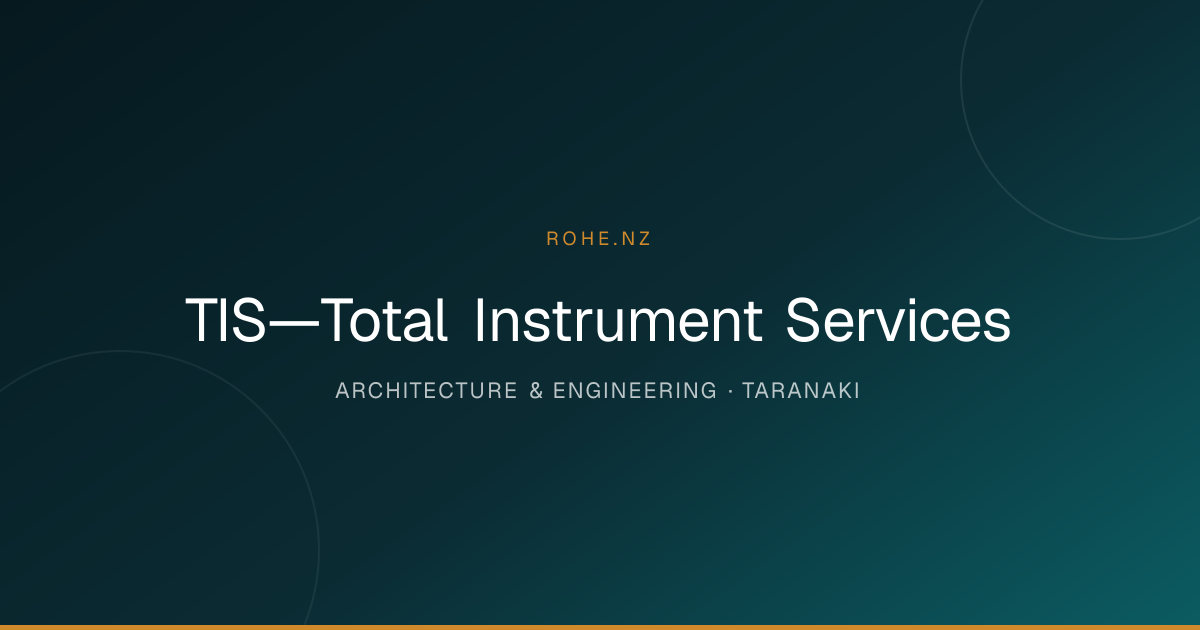 ROHE.NZ

TIS—Total Instrument Services

ARCHITECTURE & ENGINEERING · TARANAKI